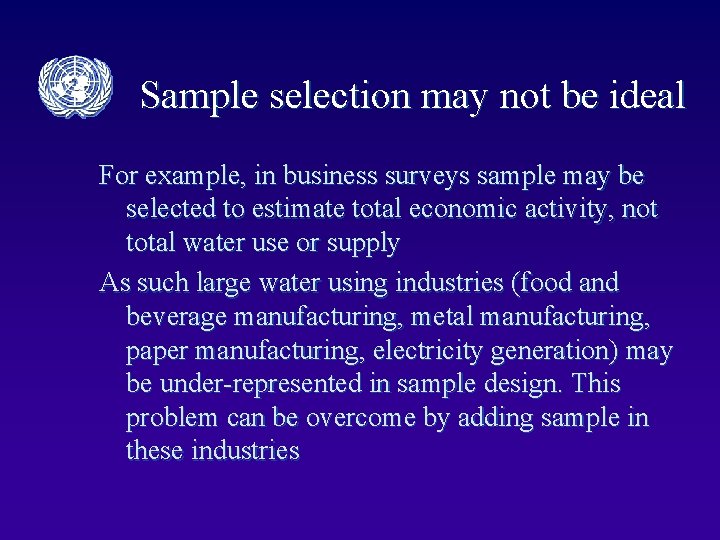 Sample selection may not be ideal

For example, in business surveys sample may be selected to estimate total economic activity, not total water use or supply

As such large water using industries (food and beverage manufacturing, metal manufacturing, paper manufacturing, electricity generation) may be under-represented in sample design. This problem can be overcome by adding sample in these industries